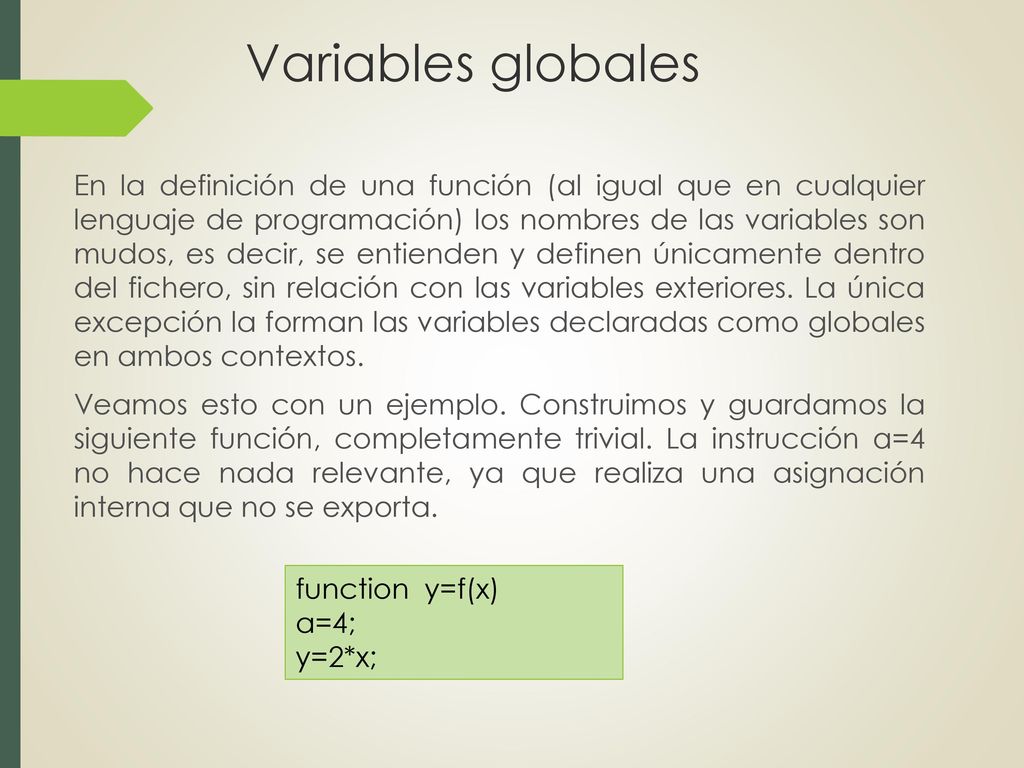 Variables globales

En la definición de una función (al igual que en cualquier lenguaje de programación) los nombres de las variables son mudos, es decir, se entienden y definen únicamente dentro del fichero, sin relación con las variables exteriores. La única excepción la forman las variables declaradas como globales en ambos contextos.

Veamos esto con un ejemplo. Construimos y guardamos la siguiente función, completamente trivial. La instrucción a=4 no hace nada relevante, ya que realiza una asignación interna que no se exporta.

function y=f(x)
a=4;
y=2*x;